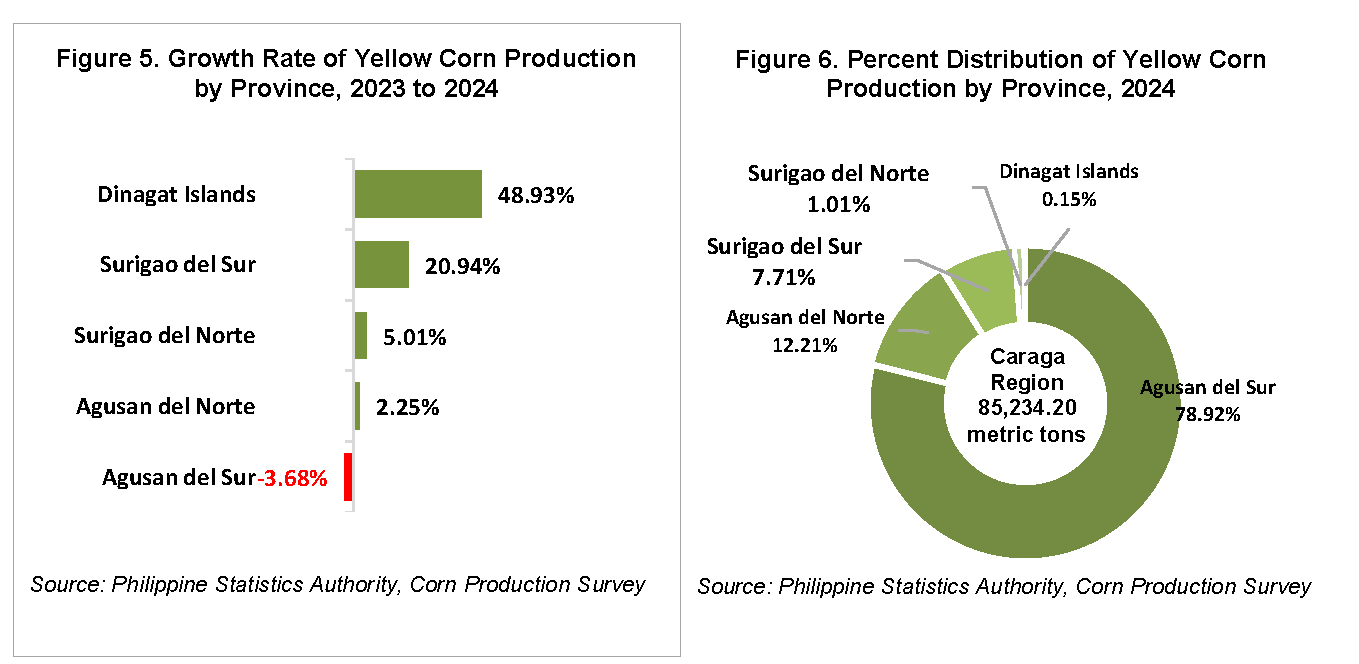 Figure 5. Growth Rate of Yellow Corn Production by Province, 2023 to 2024

Dinagat Islands 48.93%

Surigao del Sur 20.94%

Surigao del Norte 5.01%

Agusan del Norte 2.25%

Agusan del Sur -3.68%

Source: Philippine Statistics Authority, Corn Production Survey

Figure 6. Percent Distribution of Yellow Corn Production by Province, 2024

Surigao del Norte 1.01%

Dinagat Islands 0.15%

Surigao del Sur 7.71%

Agusan del Norte 12.21%

Caraga Region 85,234.20 metric tons

Agusan del Sur 78.92%

Source: Philippine Statistics Authority, Corn Production Survey